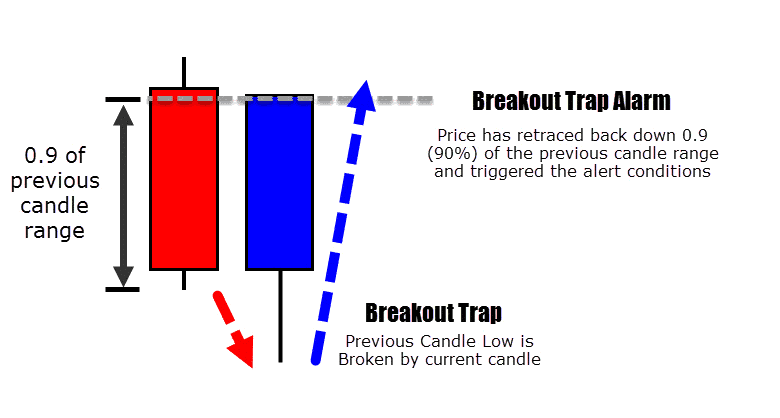 0.9 of previous candle range

Breakout Trap Alarm

Price has retraced back down 0.9 (90%) of the previous candle range and triggered the alert conditions

Breakout Trap

Previous Candle Low is Broken by current candle